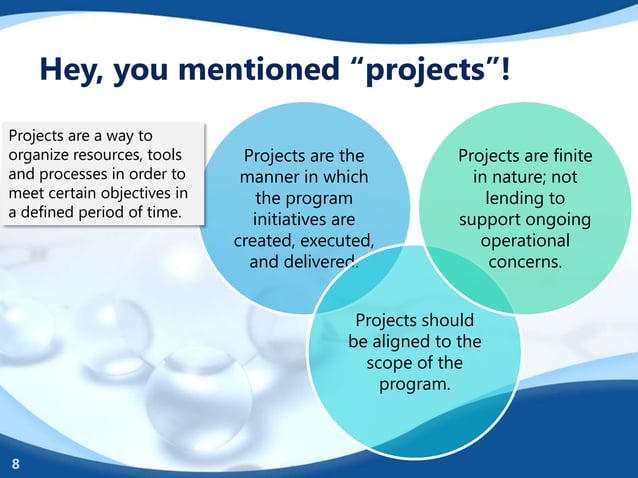 Hey, you mentioned “projects”!

Projects are a way to organize resources, tools and processes in order to meet certain objectives in a defined period of time.

Projects are the manner in which the program initiatives are created, executed, and delivered.

Projects are finite in nature; not lending to support ongoing operational concerns.

Projects should be aligned to the scope of the program.

8